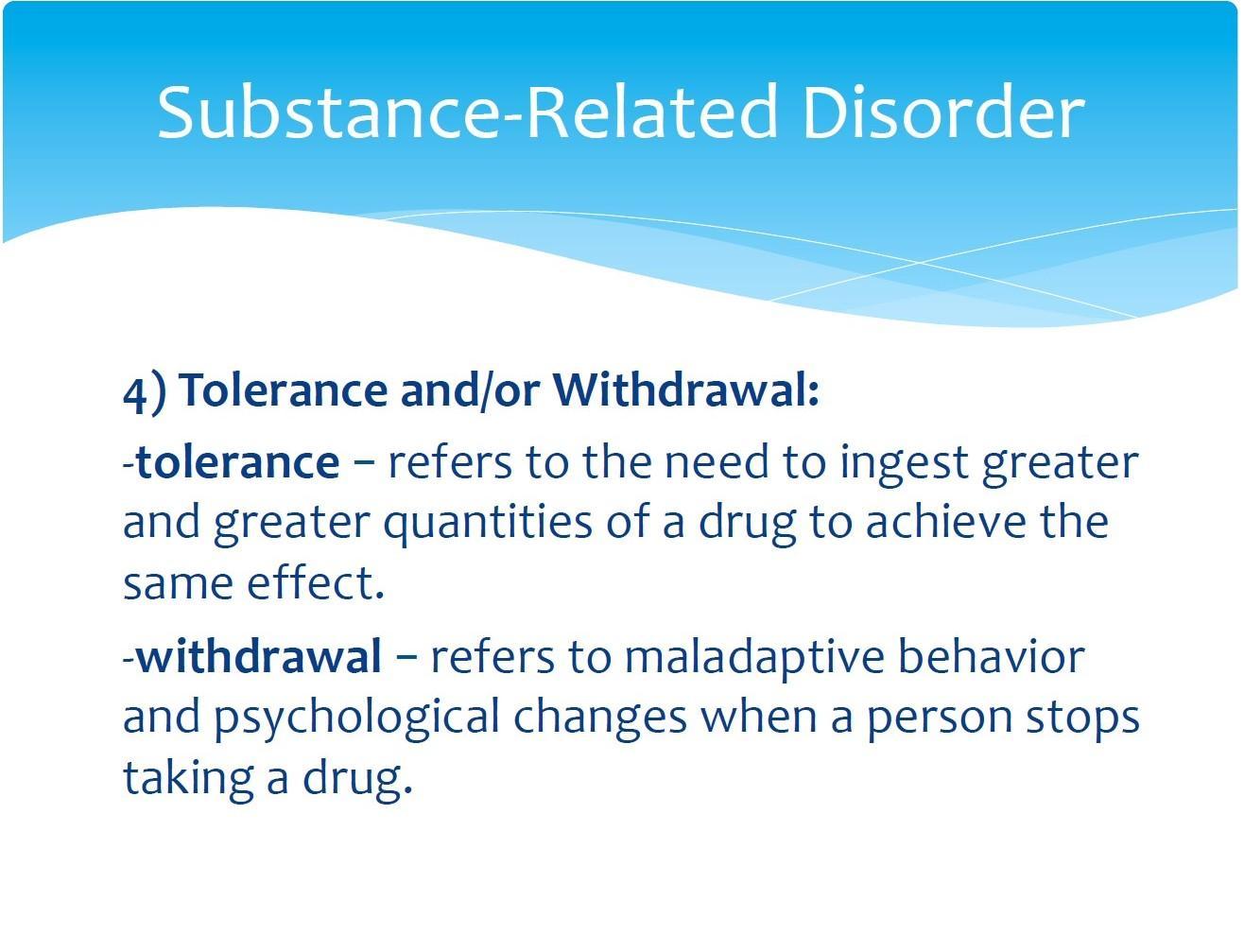 Substance-Related Disorder

4) Tolerance and/or Withdrawal:

-tolerance – refers to the need to ingest greater and greater quantities of a drug to achieve the same effect.

-withdrawal – refers to maladaptive behavior and psychological changes when a person stops taking a drug.